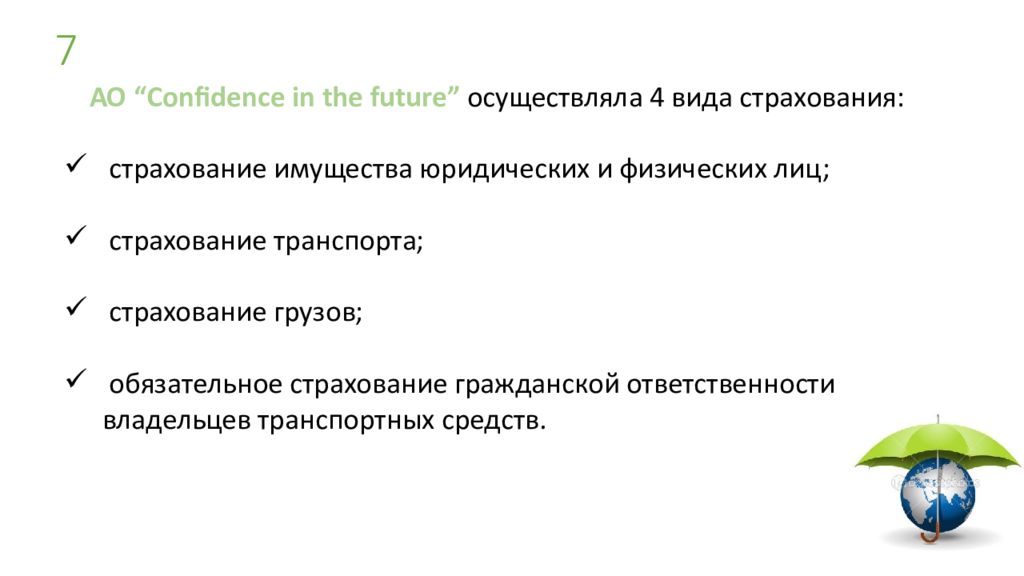 7

АО “Confidence in the future” осуществляла 4 вида страхования:

✓ страхование имущества юридических и физических лиц;

✓ страхование транспорта;

✓ страхование грузов;

✓ обязательное страхование гражданской ответственности владельцев транспортных средств.